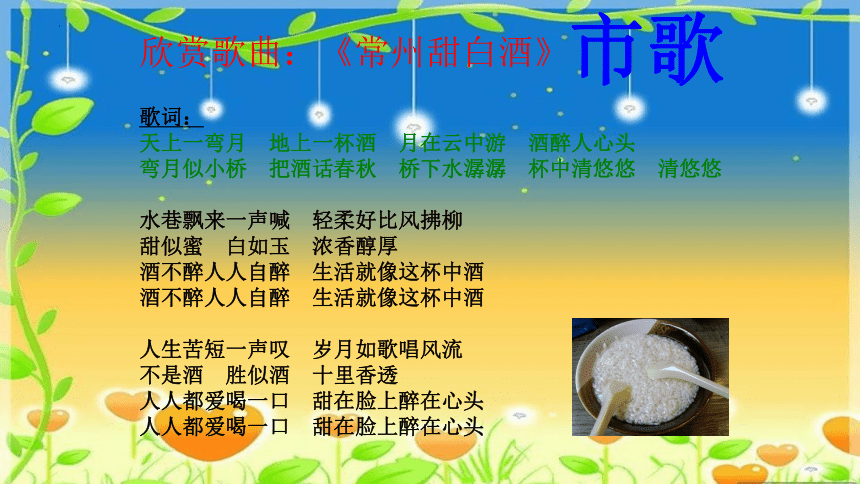 欣赏歌曲：《常州甜白酒》市歌

歌词：
天上一弯月　地上一杯酒　月在云中游　酒醉人心头
弯月似小桥　把酒话春秋　桥下水潺潺　杯中清悠悠　清悠悠

水巷飘来一声喊　轻柔好比风拂柳
甜似蜜　白如玉　浓香醇厚
酒不醉人人自醉　生活就像这杯中酒
酒不醉人人自醉　生活就像这杯中酒

人生苦短一声叹　岁月如歌唱风流
不是酒　胜似酒　十里香透
人人都爱喝一口　甜在脸上醉在心头
人人都爱喝一口　甜在脸上醉在心头